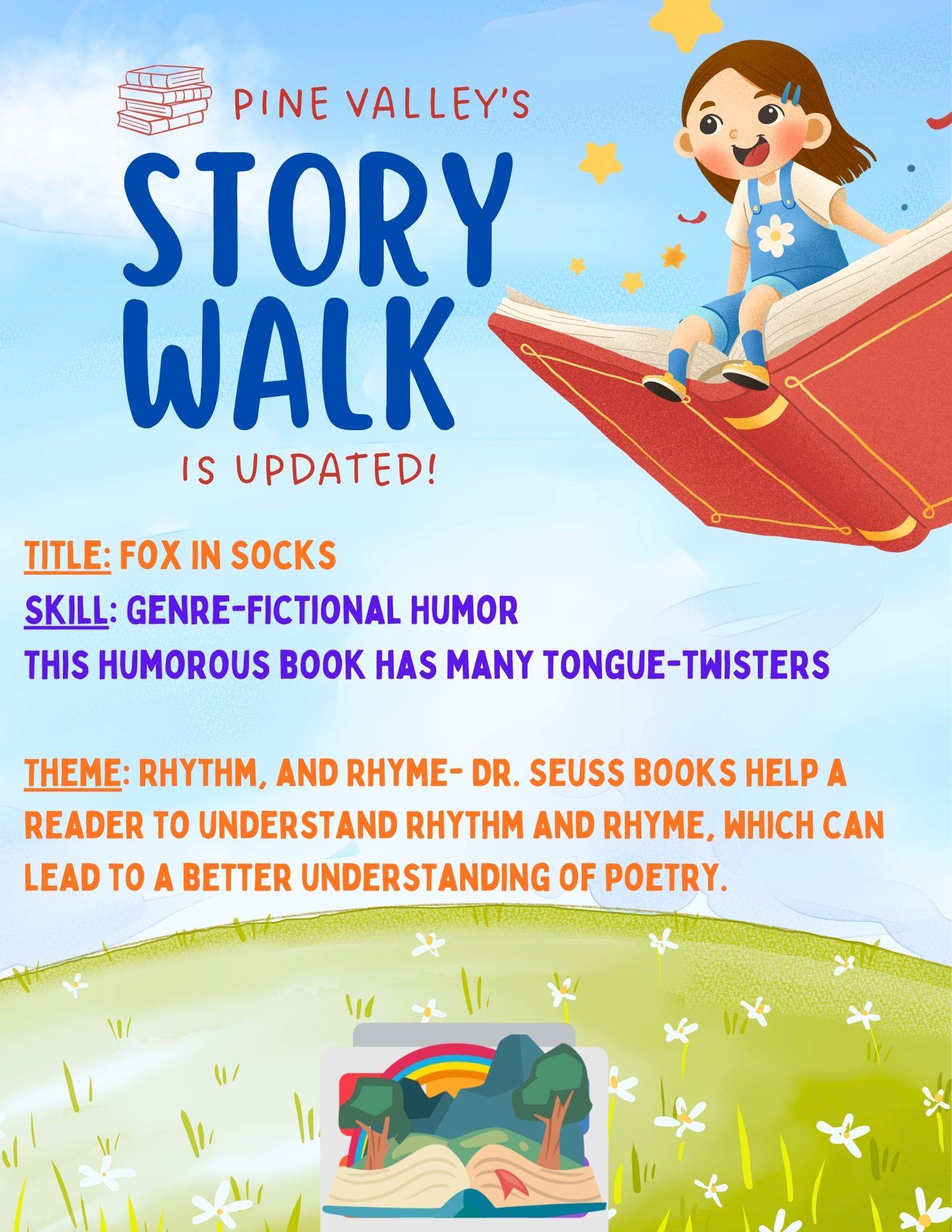 PINE VALLEY'S

STORY WALK

IS UPDATED!

TITLE: FOX IN SOCKS
SKILL: GENRE-FICTIONAL HUMOR
THIS HUMOROUS BOOK HAS MANY TONGUE-TWISTERS

THEME: RHYTHM, AND RHYME- DR. SEUSS BOOKS HELP A READER TO UNDERSTAND RHYTHM AND RHYME, WHICH CAN LEAD TO A BETTER UNDERSTANDING OF POETRY.